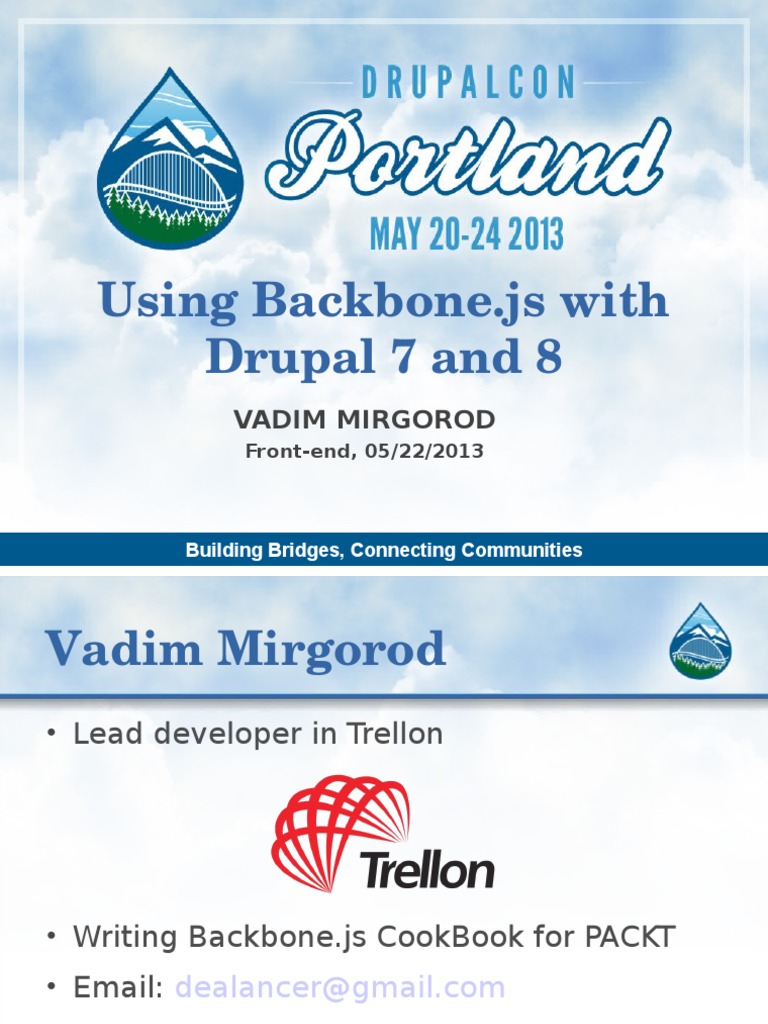 DRUPALCON
Portland
MAY 20-24 2013

Using Backbone.js with Drupal 7 and 8

VADIM MIRGOROD
Front-end, 05/22/2013

Building Bridges, Connecting Communities

Vadim Mirgorod

• Lead developer in Trellon

Trellon

• Writing Backbone.js CookBook for PACKT
• Email: dealancer@gmail.com